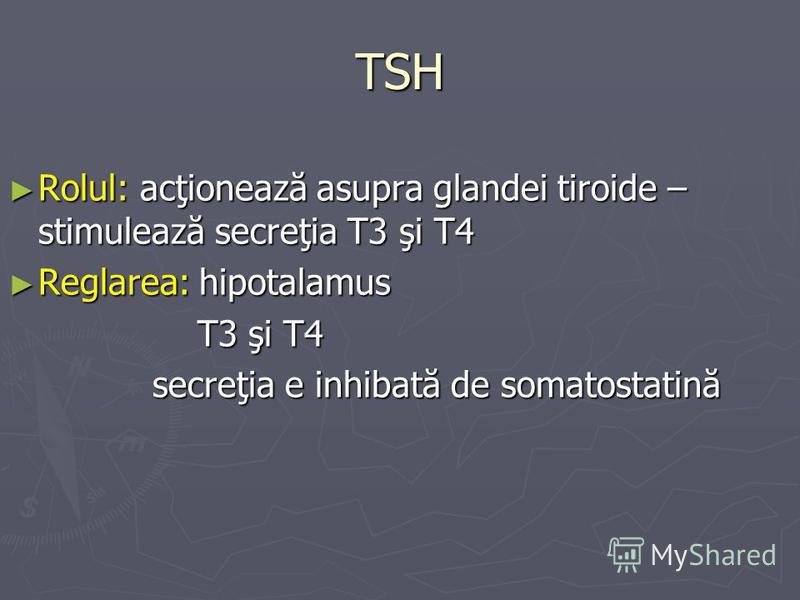 TSH

► Rolul: acţionează asupra glandei tiroide – stimulează secreţia T3 şi T4

► Reglarea: hipotalamus

T3 şi T4

secreţia e inhibată de somatostatină

MyShared